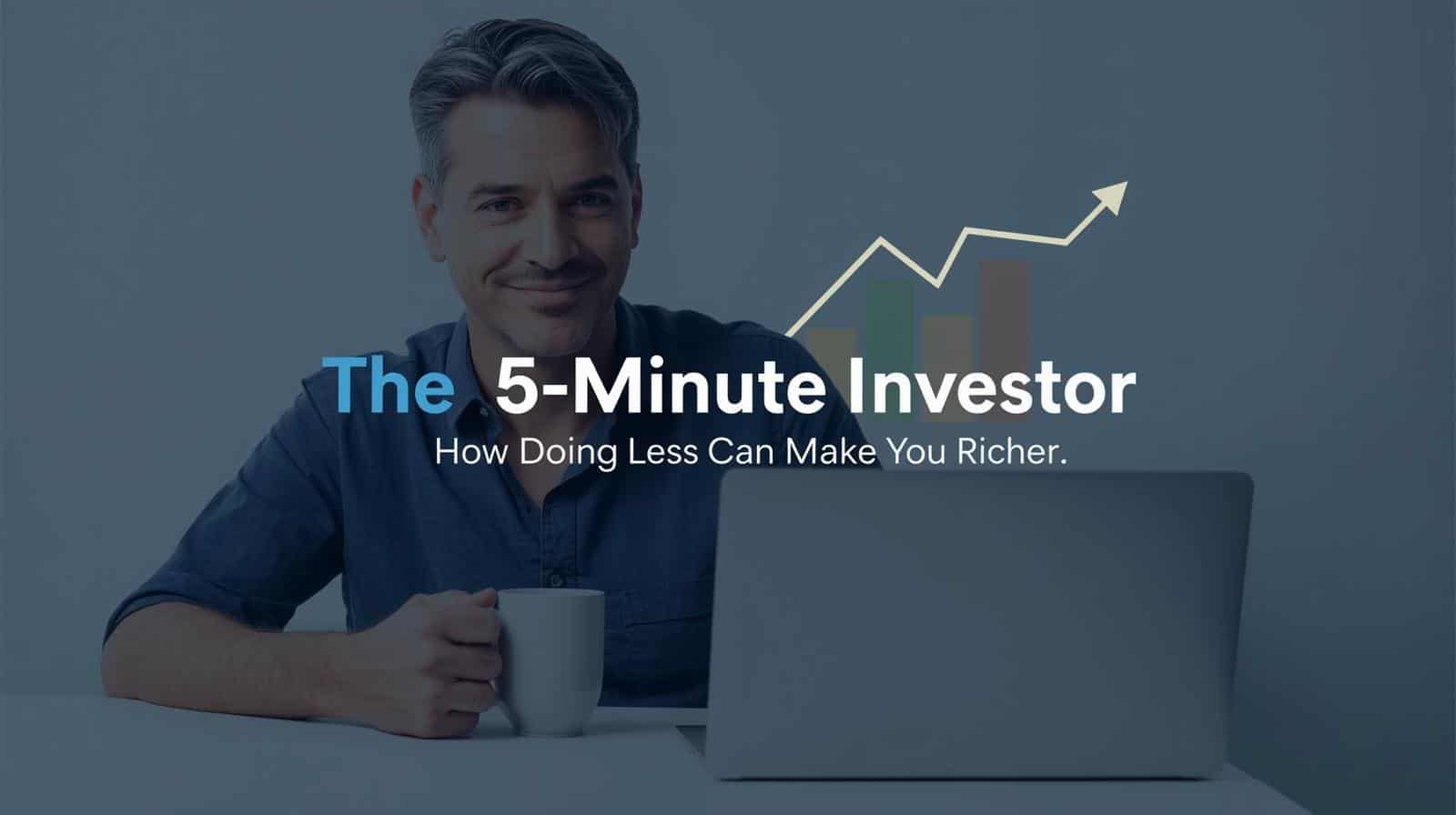 The 5-Minute Investor
How Doing Less Can Make You Richer.